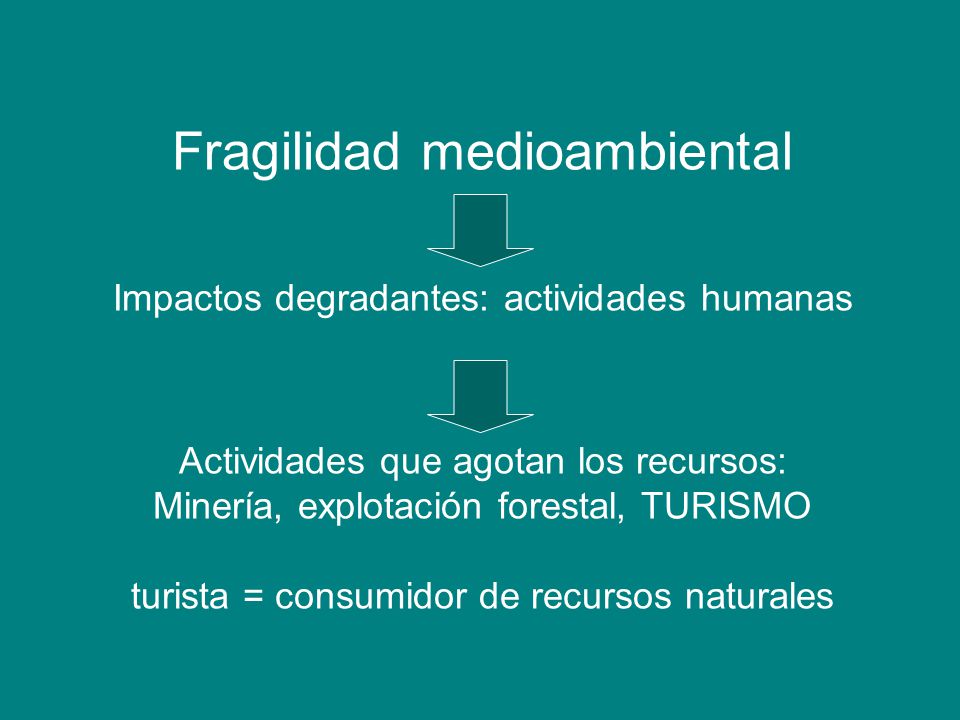 Fragilidad medioambiental

Impactos degradantes: actividades humanas

Actividades que agotan los recursos:
Minería, explotación forestal, TURISMO

turista = consumidor de recursos naturales